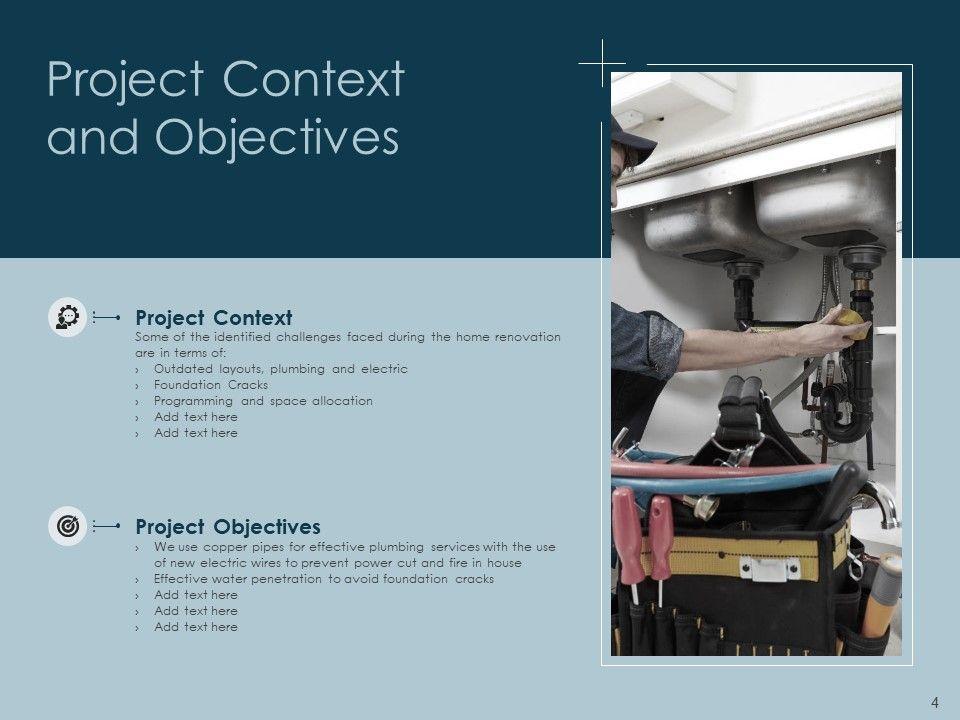 Project Context and Objectives

Project Context
Some of the identified challenges faced during the home renovation are in terms of:
› Outdated layouts, plumbing and electric
› Foundation Cracks
› Programming and space allocation
› Add text here
› Add text here

Project Objectives
› We use copper pipes for effective plumbing services with the use of new electric wires to prevent power cut and fire in house
› Effective water penetration to avoid foundation cracks
› Add text here
› Add text here
› Add text here

4